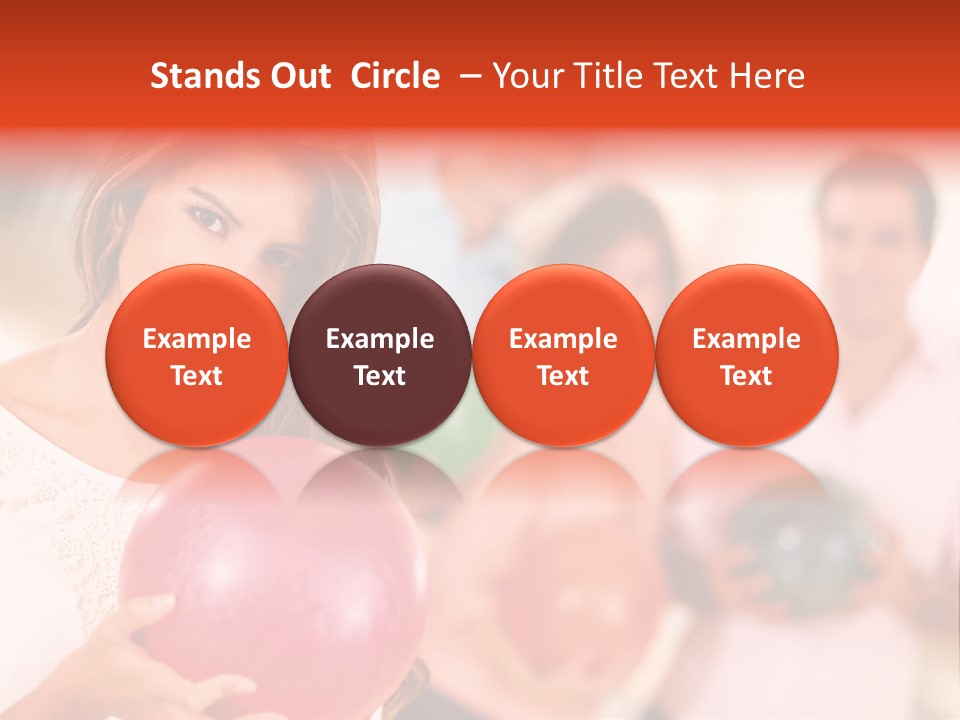 Stands Out Circle – Your Title Text Here

Example Text

Example Text

Example Text

Example Text